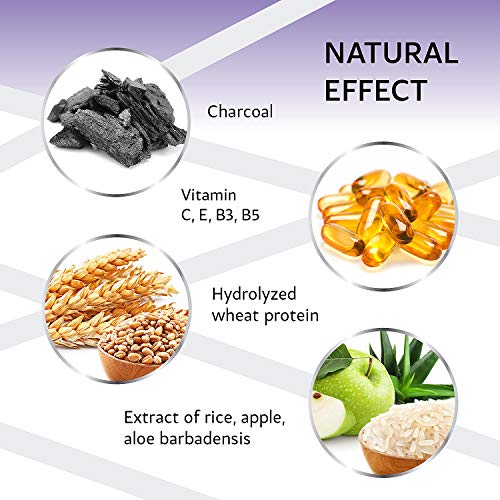 NATURAL EFFECT

Charcoal

Vitamin C, E, B3, B5

Hydrolyzed wheat protein

Extract of rice, apple, aloe barbadensis